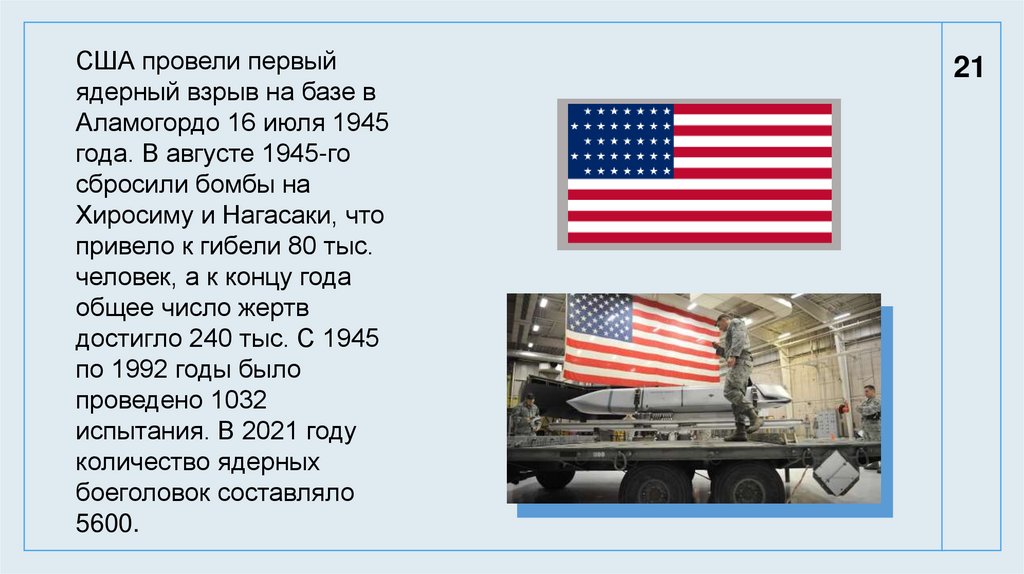 США провели первый ядерный взрыв на базе в Аламогордо 16 июля 1945 года. В августе 1945-го сбросили бомбы на Хиросиму и Нагасаки, что привело к гибели 80 тыс. человек, а к концу года общее число жертв достигло 240 тыс. С 1945 по 1992 годы было проведено 1032 испытания. В 2021 году количество ядерных боеголовок составляло 5600.

21